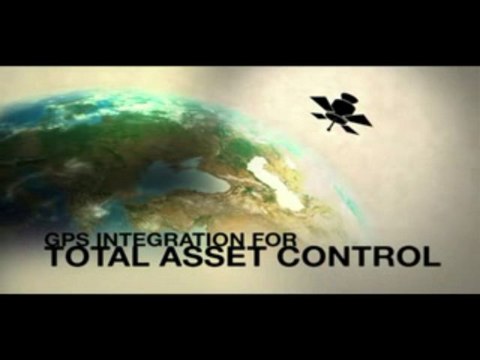 GPS INTEGRATION FOR
TOTAL ASSET CONTROL